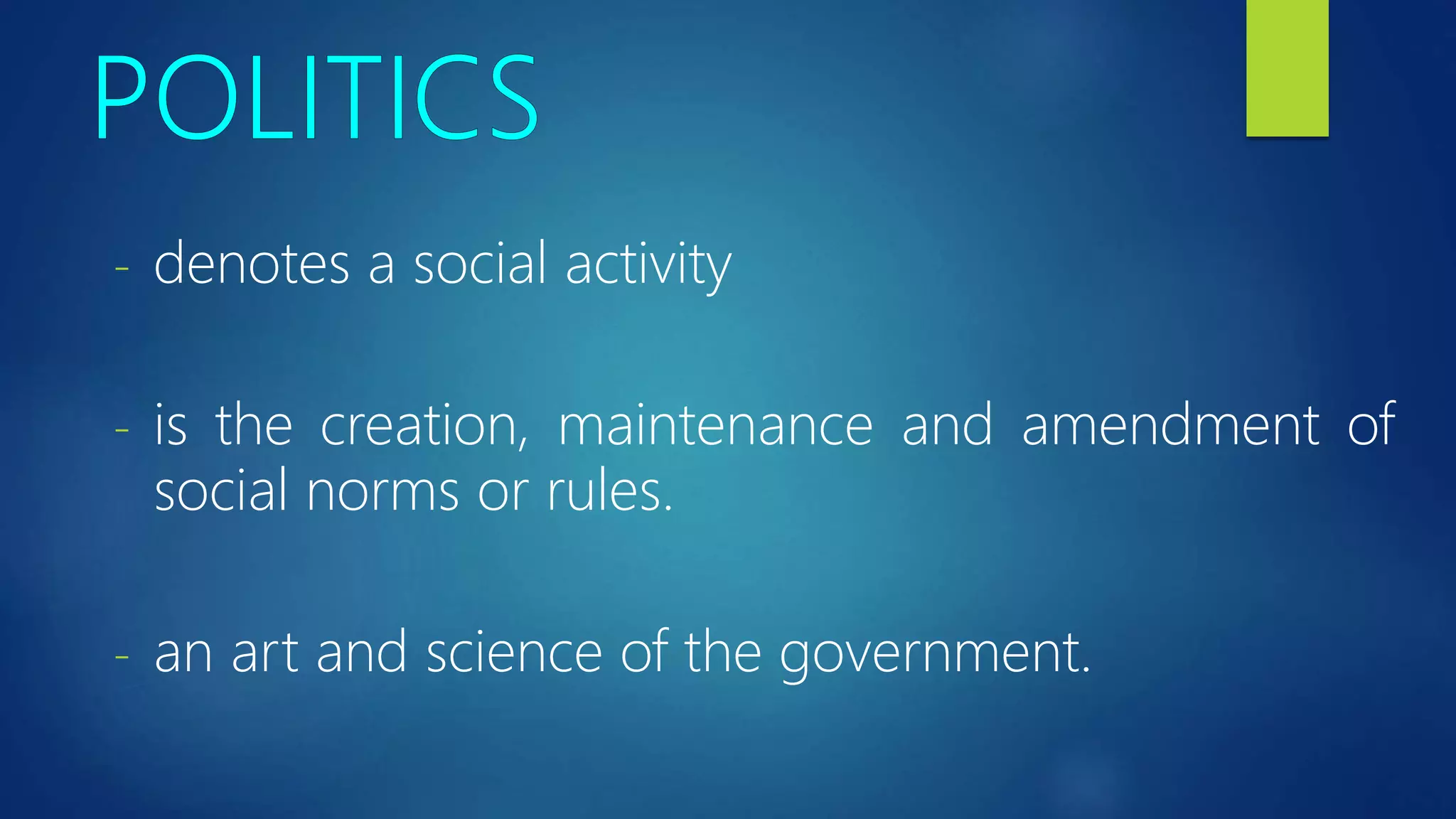 POLITICS

- denotes a social activity

- is the creation, maintenance and amendment of social norms or rules.

- an art and science of the government.